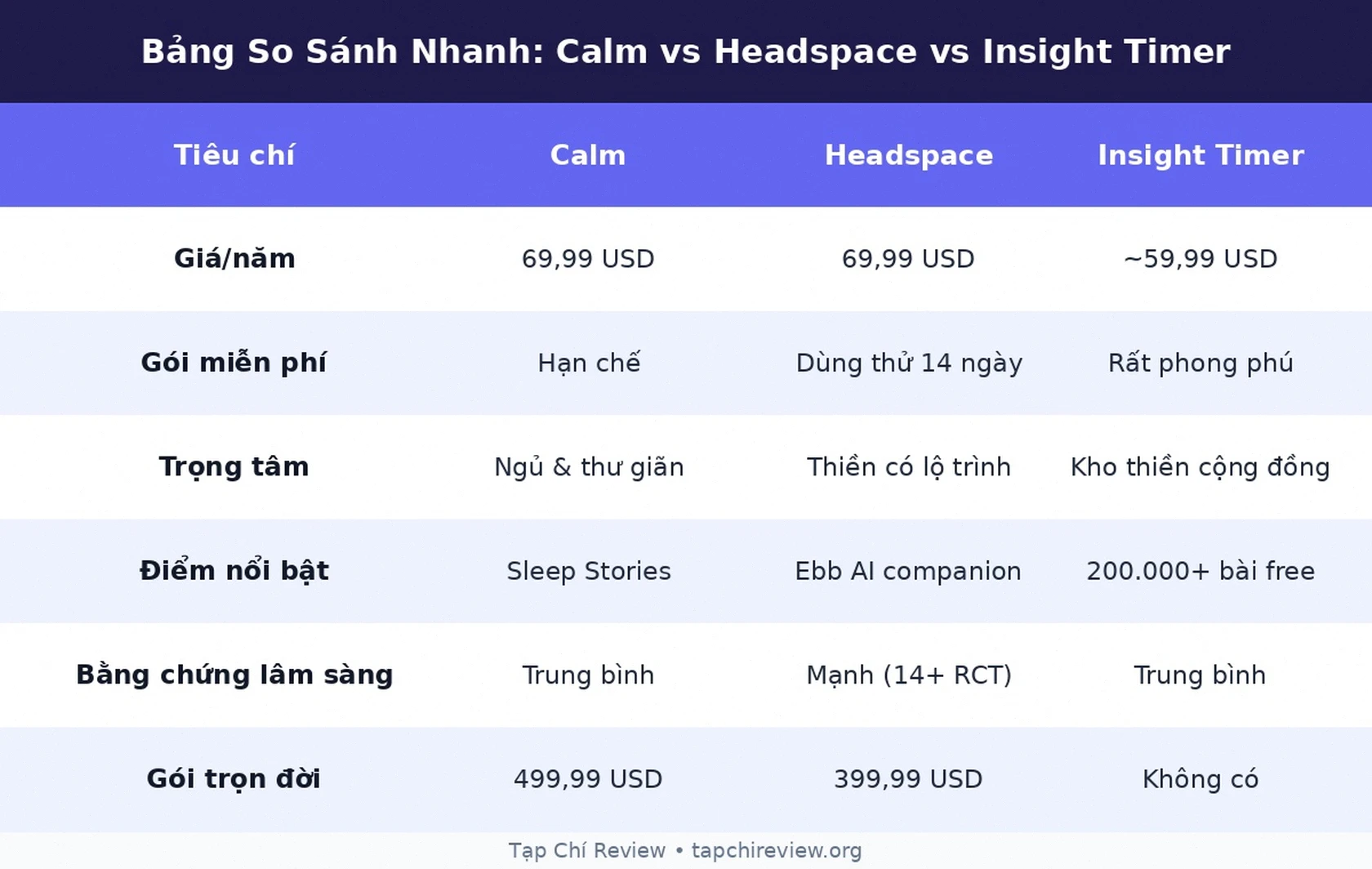 Bảng So Sánh Nhanh: Calm vs Headspace vs Insight Timer

| Tiêu chí | Calm | Headspace | Insight Timer |
|---|---|---|---|
| Giá/năm | 69,99 USD | 69,99 USD | ~59,99 USD |
| Gói miễn phí | Hạn chế | Dùng thử 14 ngày | Rất phong phú |
| Trọng tâm | Ngủ & thư giãn | Thiền có lộ trình | Kho thiền cộng đồng |
| Điểm nổi bật | Sleep Stories | Ebb AI companion | 200.000+ bài free |
| Bằng chứng lâm sàng | Trung bình | Mạnh (14+ RCT) | Trung bình |
| Gói trọn đời | 499,99 USD | 399,99 USD | Không có |

Tạp Chí Review • tapchireview.org